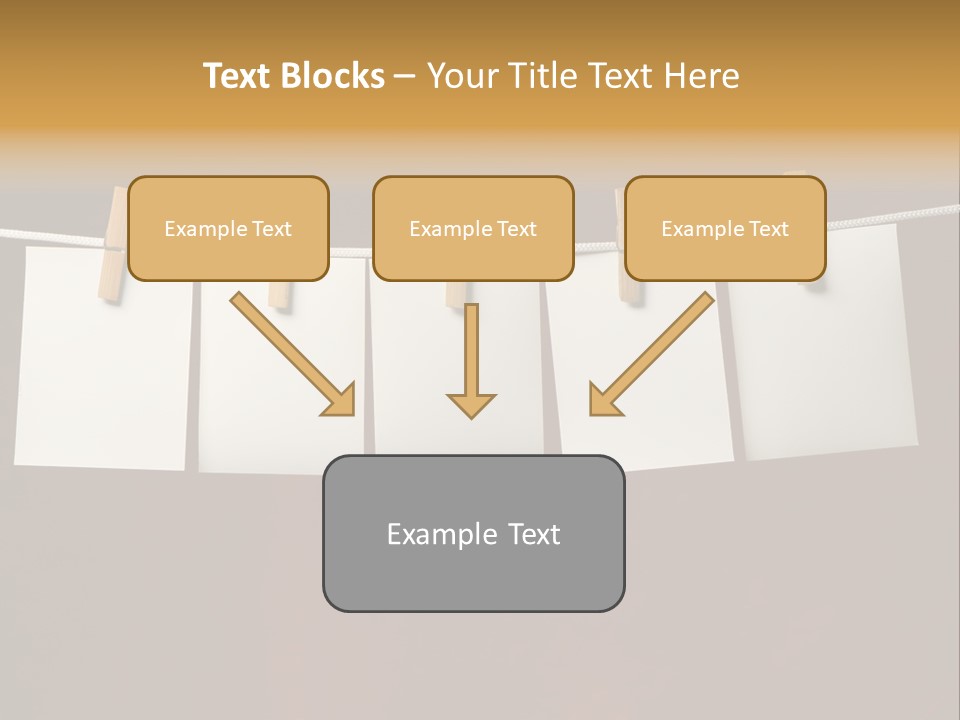 Text Blocks – Your Title Text Here

Example Text

Example Text

Example Text

Example Text